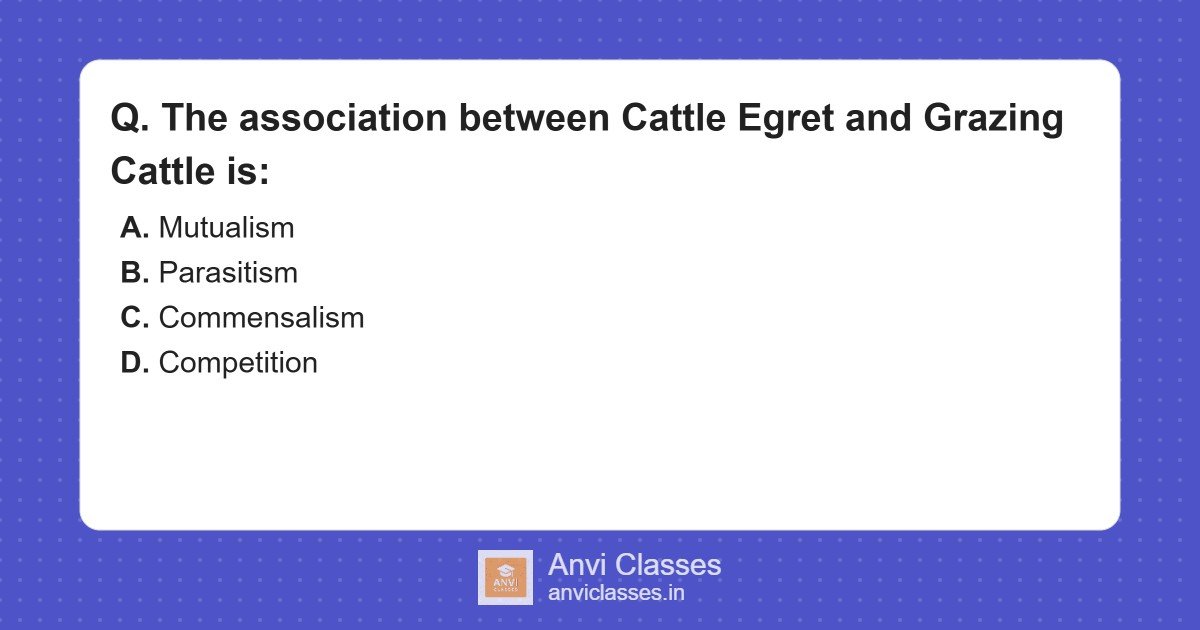 Q. The association between Cattle Egret and Grazing Cattle is:

A. Mutualism
B. Parasitism
C. Commensalism
D. Competition

ANVI CLASSES
Anvi Classes
anviclasses.in